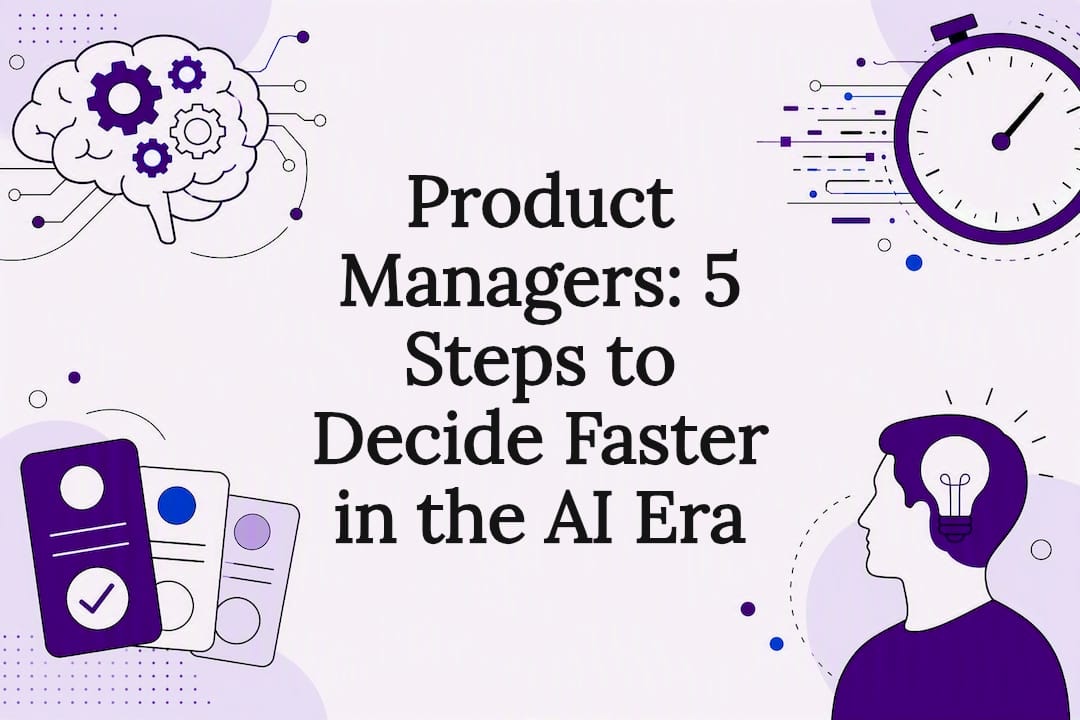 Product Managers: 5 Steps to Decide Faster in the AI Era